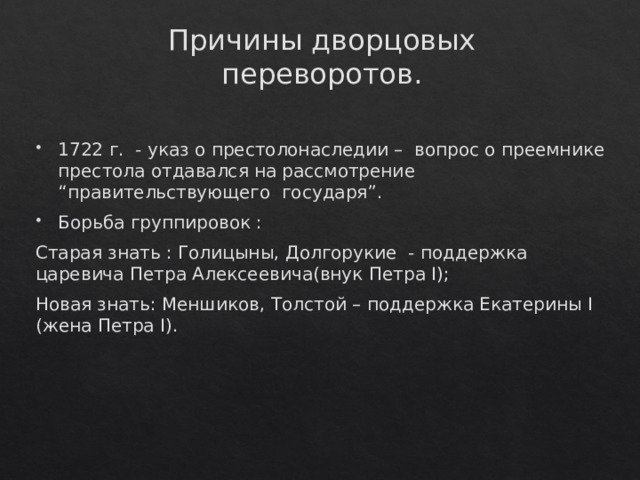 Причины дворцовых переворотов.

• 1722 г. - указ о престолонаследии – вопрос о преемнике престола отдавался на рассмотрение “правительствующего государя”.

• Борьба группировок :

Старая знать : Голицыны, Долгорукие - поддержка царевича Петра Алексеевича(внук Петра I);

Новая знать: Меншиков, Толстой – поддержка Екатерины I (жена Петра I).